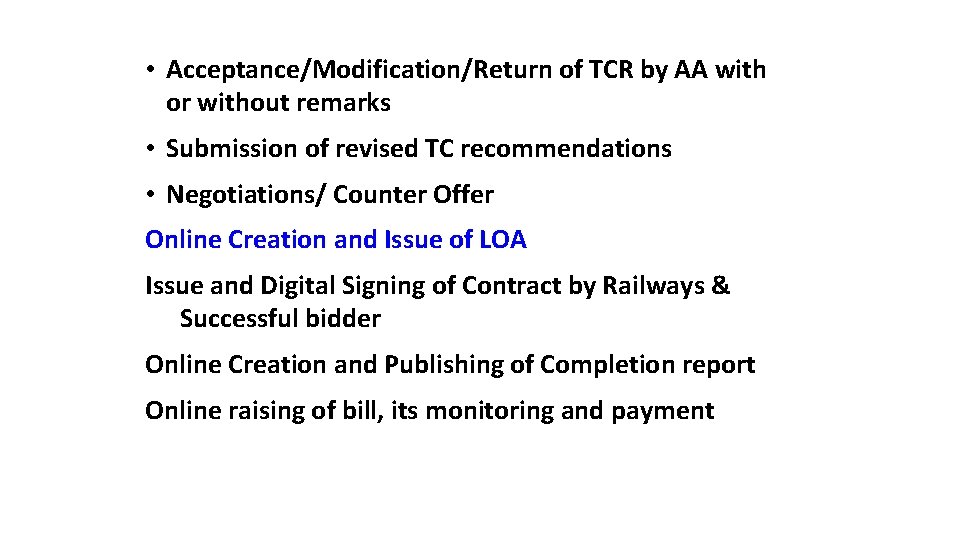 • Acceptance/Modification/Return of TCR by AA with or without remarks

• Submission of revised TC recommendations

• Negotiations/ Counter Offer

Online Creation and Issue of LOA

Issue and Digital Signing of Contract by Railways & Successful bidder

Online Creation and Publishing of Completion report

Online raising of bill, its monitoring and payment